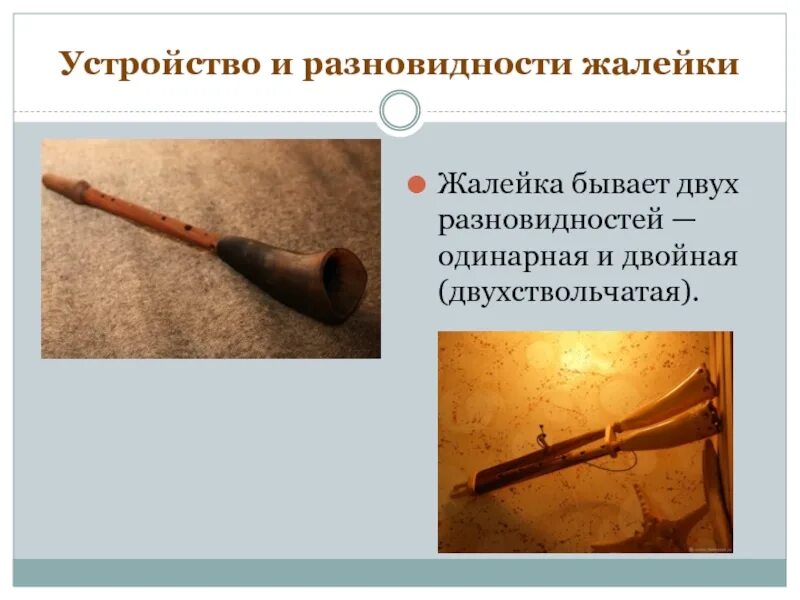 Устройство и разновидности жалейки

Жалейка бывает двух разновидностей — одинарная и двойная (двухствольчатая).